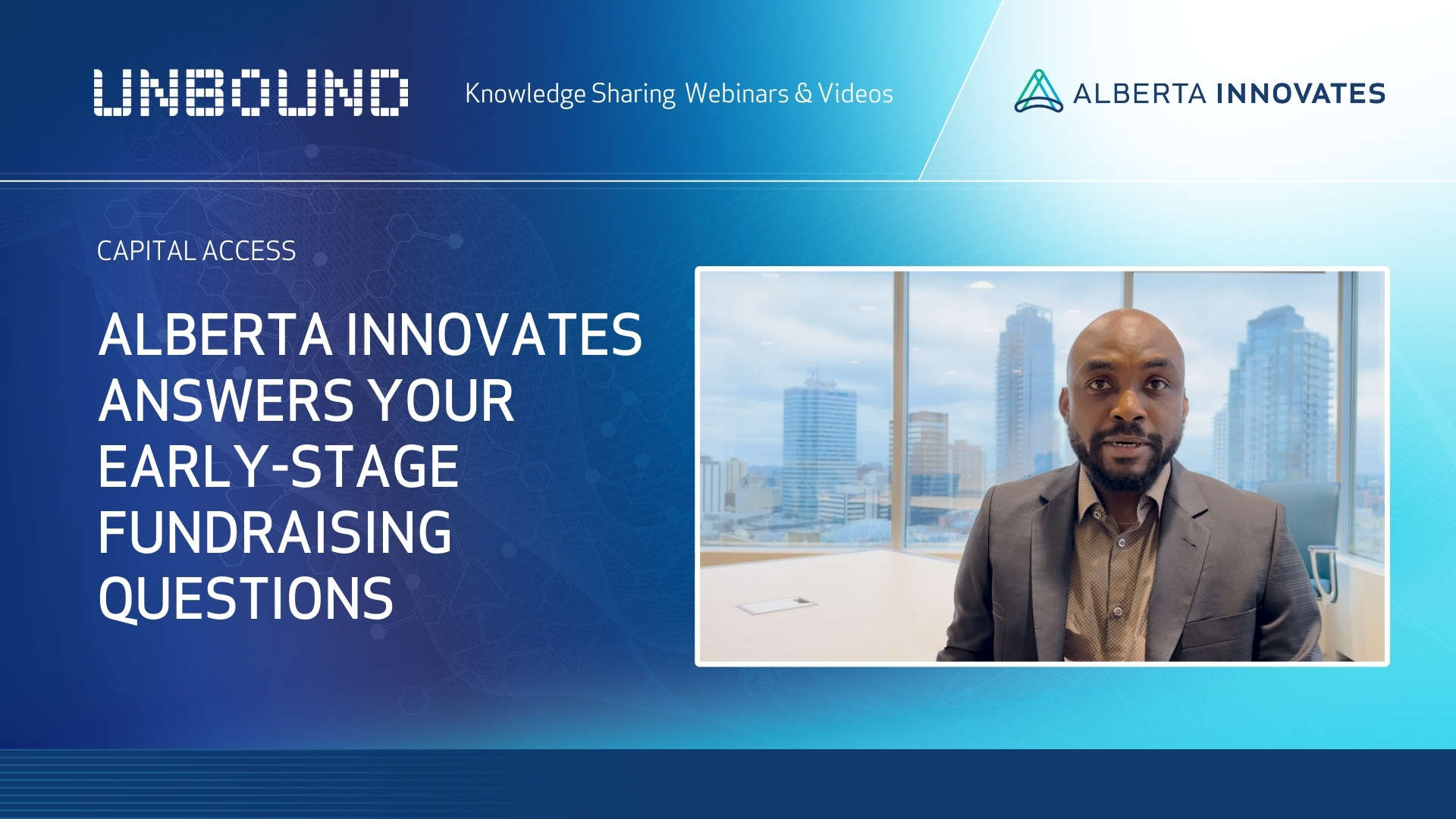 UNBOUND

Knowledge Sharing Webinars & Videos

ALBERTA INNOVATES

CAPITAL ACCESS

ALBERTA INNOVATES ANSWERS YOUR EARLY-STAGE FUNDRAISING QUESTIONS